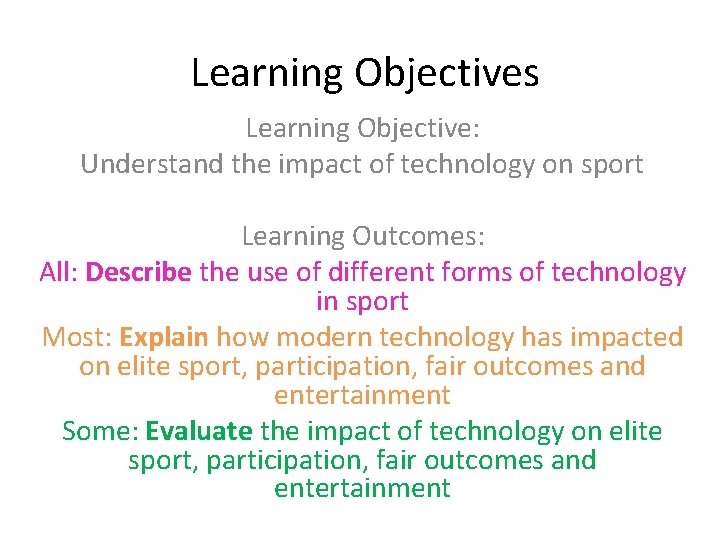 Learning Objectives

Learning Objective:
Understand the impact of technology on sport

Learning Outcomes:
All: Describe the use of different forms of technology in sport
Most: Explain how modern technology has impacted on elite sport, participation, fair outcomes and entertainment
Some: Evaluate the impact of technology on elite sport, participation, fair outcomes and entertainment